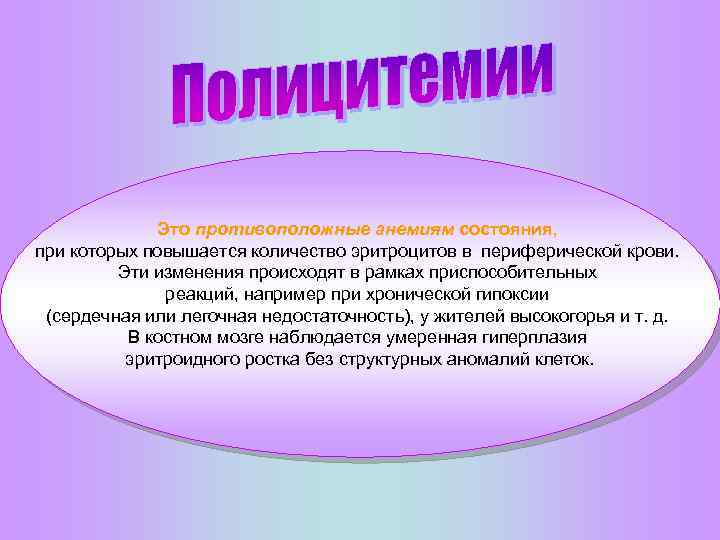 Полицитемии

Это противоположные анемиям состояния, при которых повышается количество эритроцитов в периферической крови. Эти изменения происходят в рамках приспособительных реакций, например при хронической гипоксии (сердечная или легочная недостаточность), у жителей высокогорья и т. д. В костном мозге наблюдается умеренная гиперплазия эритроидного ростка без структурных аномалий клеток.